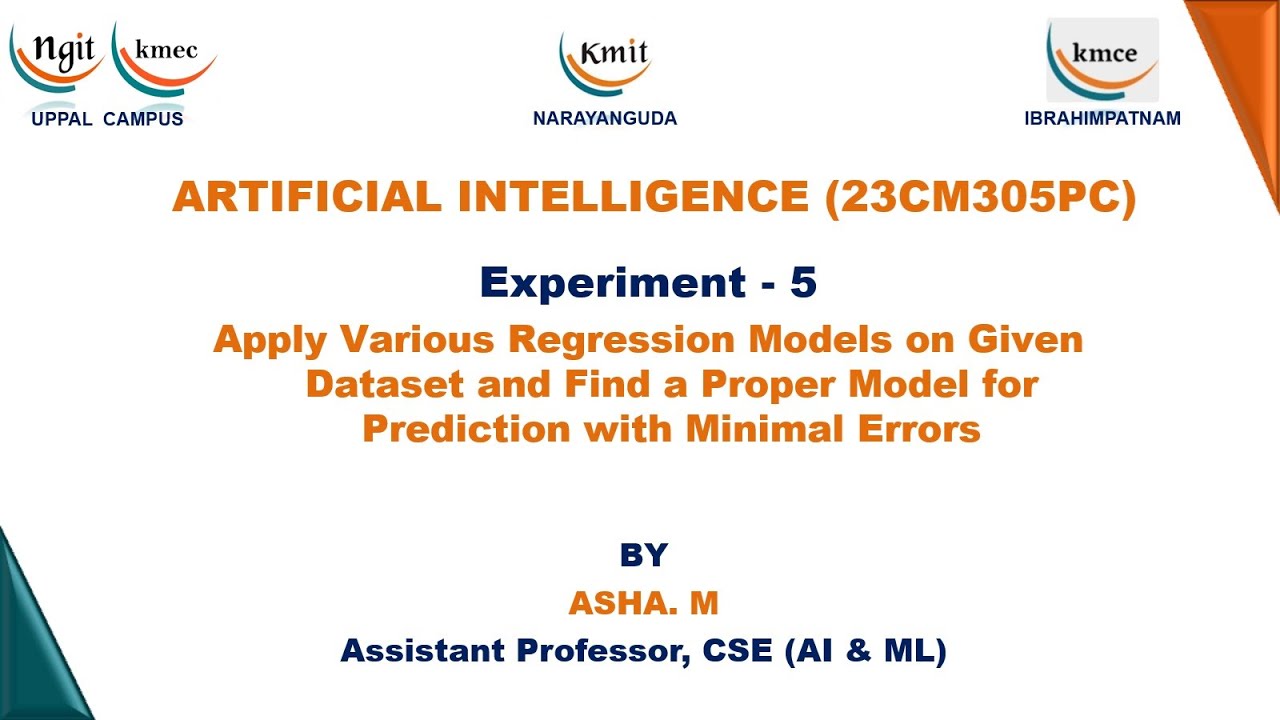 ngit kmec
UPPAL CAMPUS

Kmit
NARAYANGUDA

kmce
IBRAHIMPATNAM

ARTIFICIAL INTELLIGENCE (23CM305PC)

Experiment - 5

Apply Various Regression Models on Given Dataset and Find a Proper Model for Prediction with Minimal Errors

BY
ASHA. M
Assistant Professor, CSE (AI & ML)